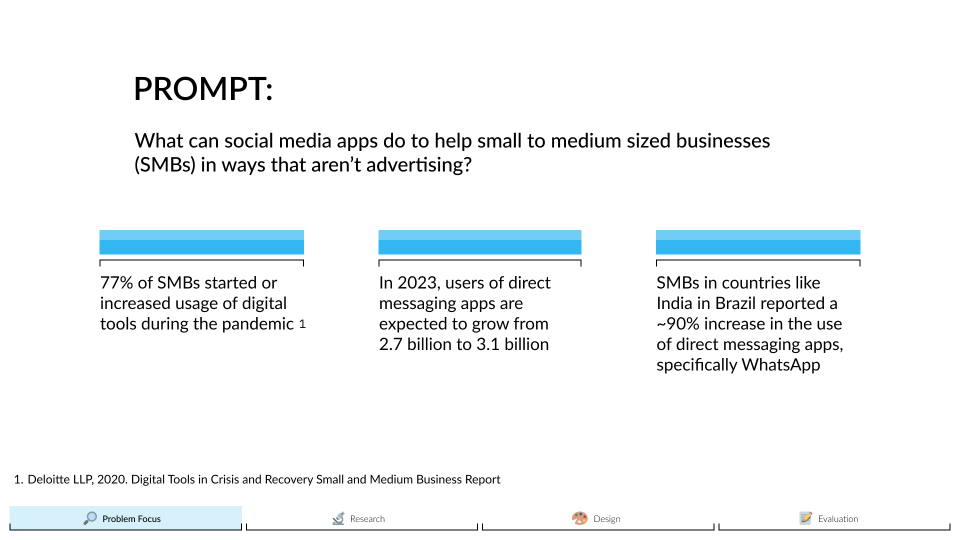 PROMPT:

What can social media apps do to help small to medium sized businesses (SMBs) in ways that aren't advertising?

77% of SMBs started or increased usage of digital tools during the pandemic $^{1}$

In 2023, users of direct messaging apps are expected to grow from 2.7 billion to 3.1 billion

SMBs in countries like India in Brazil reported a ~90% increase in the use of direct messaging apps, specifically WhatsApp

1. Deloitte LLP, 2020. Digital Tools in Crisis and Recovery Small and Medium Business Report

Problem Focus

Research

Design

Evaluation